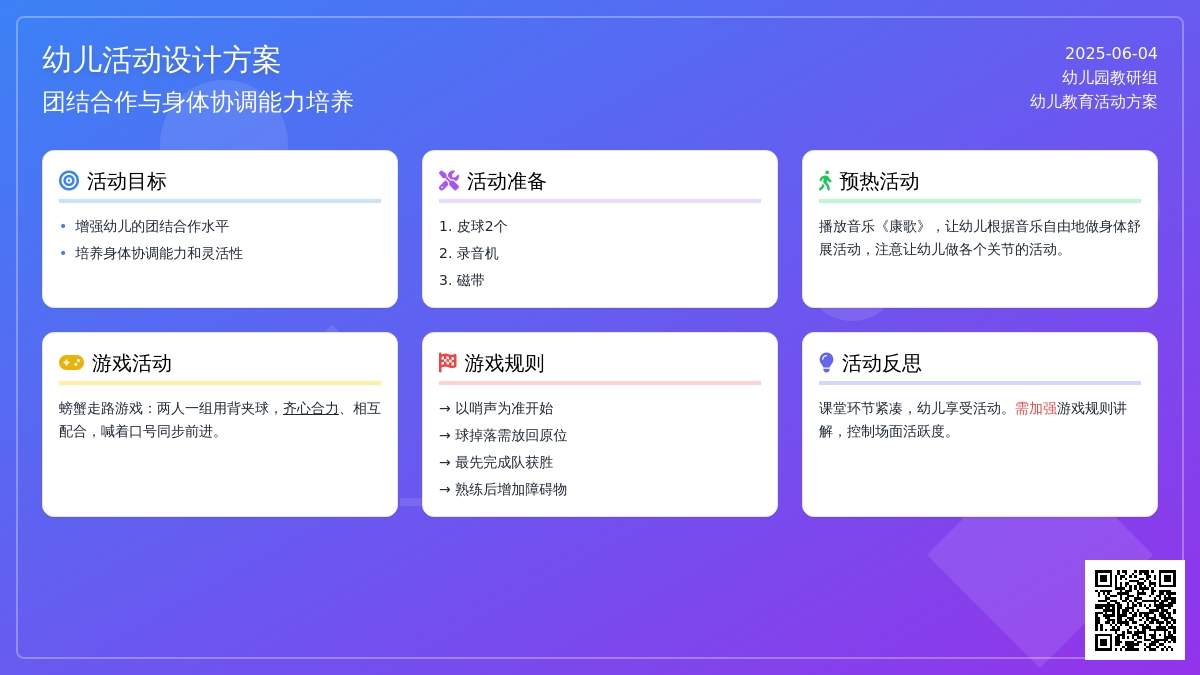 幼儿活动设计方案
团结合作与身体协调能力培养

2025-06-04
幼儿园教研组
幼儿教育活动方案

活动目标
• 增强幼儿的团结合作水平
• 培养身体协调能力和灵活性

活动准备
1. 皮球2个
2. 录音机
3. 磁带

预热活动
播放音乐《康歌》，让幼儿根据音乐自由地做身体舒展活动，注意让幼儿做各个关节的活动。

游戏活动
螃蟹走路游戏：两人一组用背夹球，齐心合力、相互配合，喊着口号同步前进。

游戏规则
→ 以哨声为准开始
→ 球掉落需放回原位
→ 最先完成队获胜
→ 熟练后增加障碍物

活动反思
课堂环节紧凑，幼儿享受活动。需加强游戏规则讲解，控制场面活跃度。